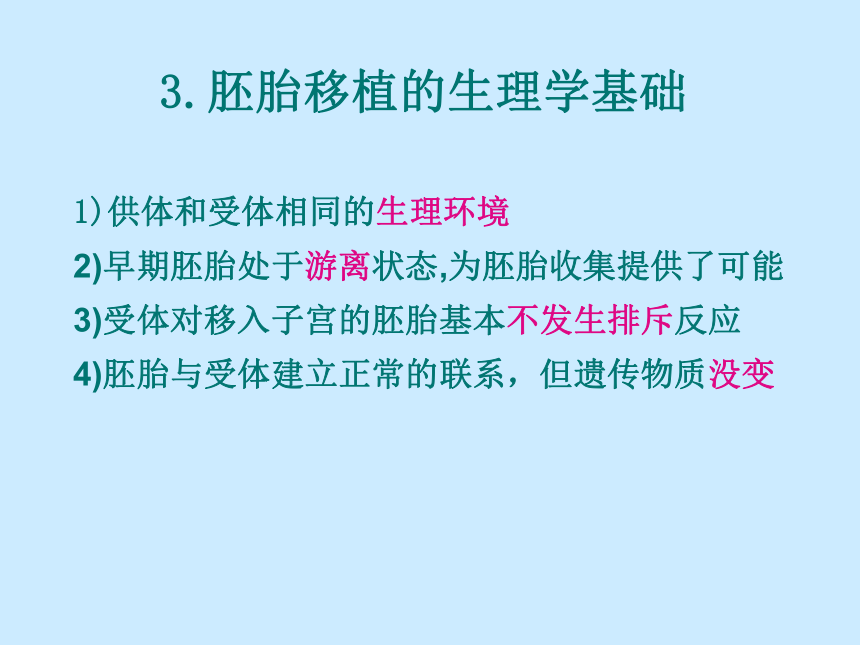 3. 胚胎移植的生理学基础

1)供体和受体相同的生理环境

2)早期胚胎处于游离状态,为胚胎收集提供了可能

3)受体对移入子宫的胚胎基本不发生排斥反应

4)胚胎与受体建立正常的联系，但遗传物质没变